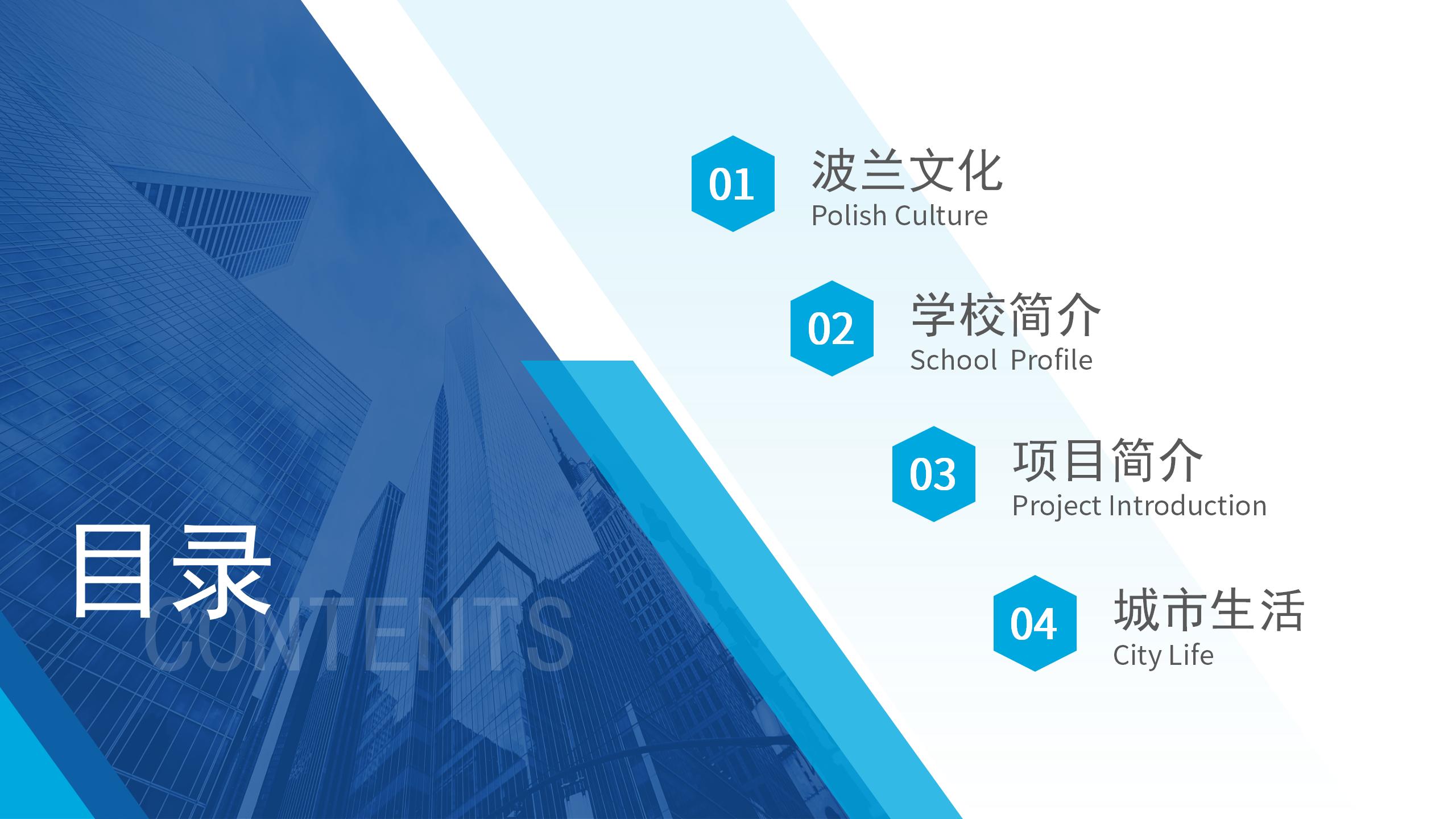 目录
CONTENTS

01
波兰文化
Polish Culture

02
学校简介
School Profile

03
项目简介
Project Introduction

04
城市生活
City Life